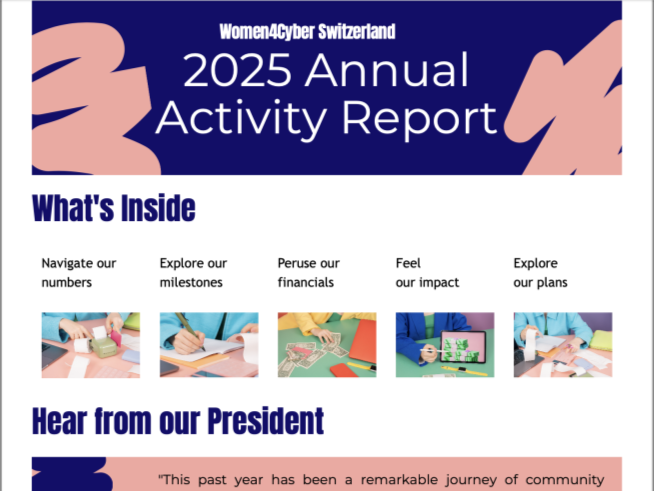 Women4Cyber Switzerland

2025 Annual Activity Report

What's Inside

Navigate our numbers

Explore our milestones

Peruse our financials

Feel our impact

Explore our plans

Hear from our President

"This past year has been a remarkable journey of community